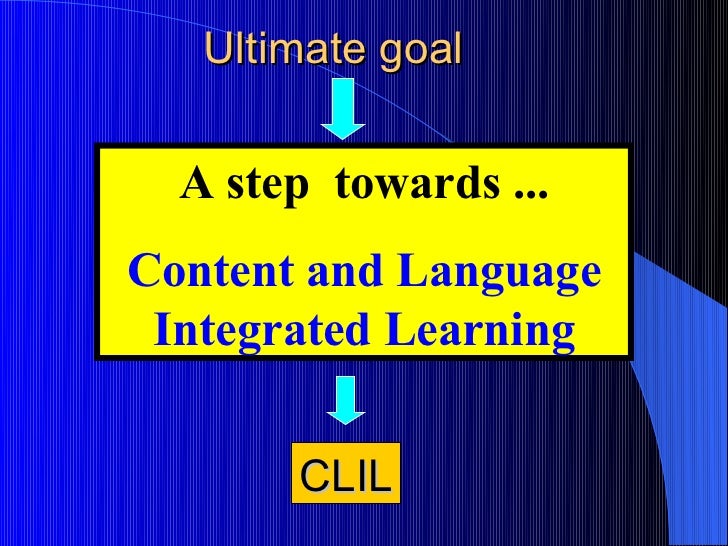 Ultimate goal

A step towards ...

Content and Language Integrated Learning

CLIL